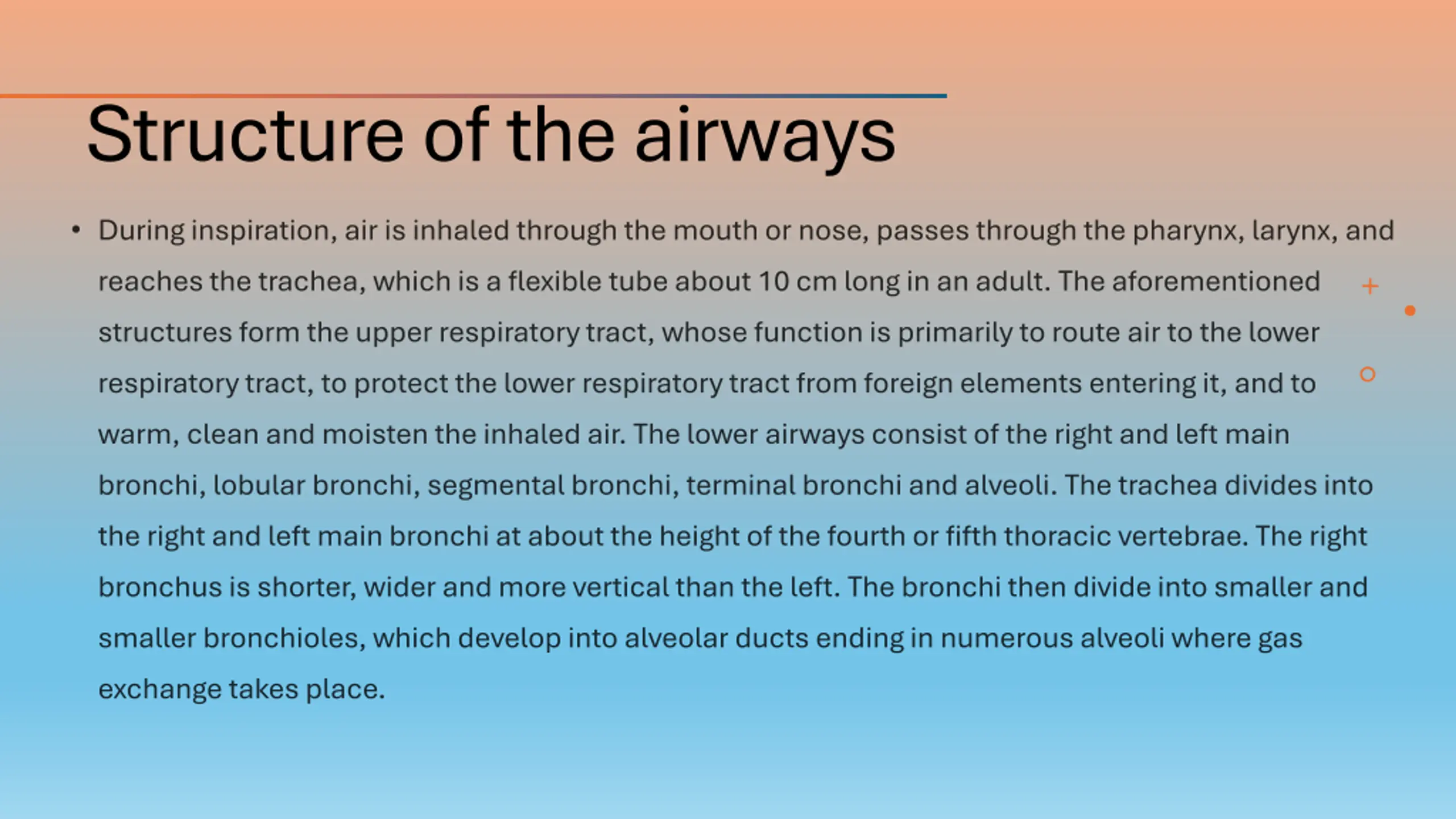 Structure of the airways

• During inspiration, air is inhaled through the mouth or nose, passes through the pharynx, larynx, and reaches the trachea, which is a flexible tube about 10 cm long in an adult. The aforementioned structures form the upper respiratory tract, whose function is primarily to route air to the lower respiratory tract, to protect the lower respiratory tract from foreign elements entering it, and to warm, clean and moisten the inhaled air. The lower airways consist of the right and left main bronchi, lobular bronchi, segmental bronchi, terminal bronchi and alveoli. The trachea divides into the right and left main bronchi at about the height of the fourth or fifth thoracic vertebrae. The right bronchus is shorter, wider and more vertical than the left. The bronchi then divide into smaller and smaller bronchioles, which develop into alveolar ducts ending in numerous alveoli where gas exchange takes place.